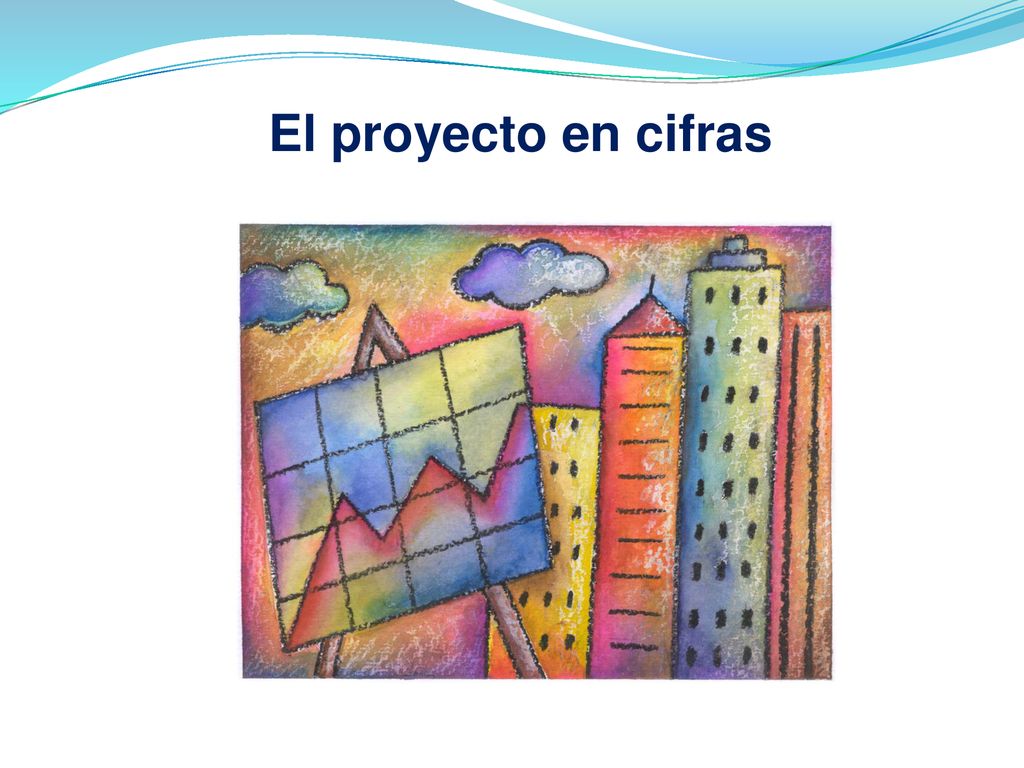 El proyecto en cifras